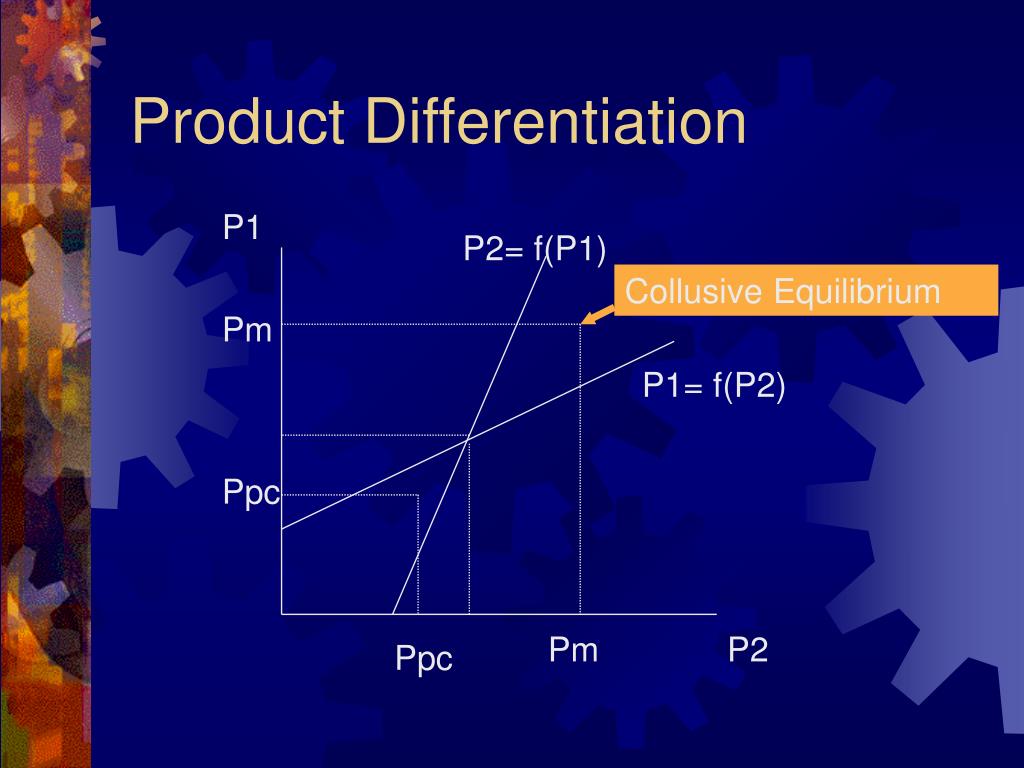 Product Differentiation

P1

P2= f(P1)

Collusive Equilibrium

Pm

P1= f(P2)

Ppc

Ppc

Pm

P2